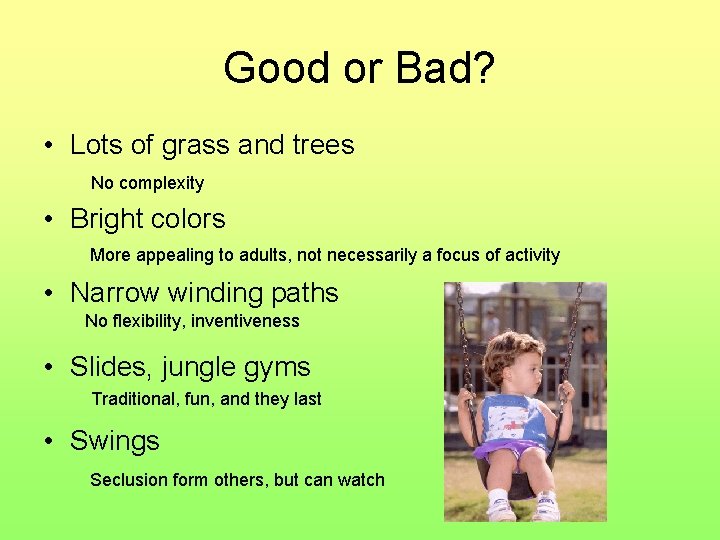 Good or Bad?

• Lots of grass and trees

No complexity

• Bright colors

More appealing to adults, not necessarily a focus of activity

• Narrow winding paths

No flexibility, inventiveness

• Slides, jungle gyms

Traditional, fun, and they last

• Swings

Seclusion form others, but can watch